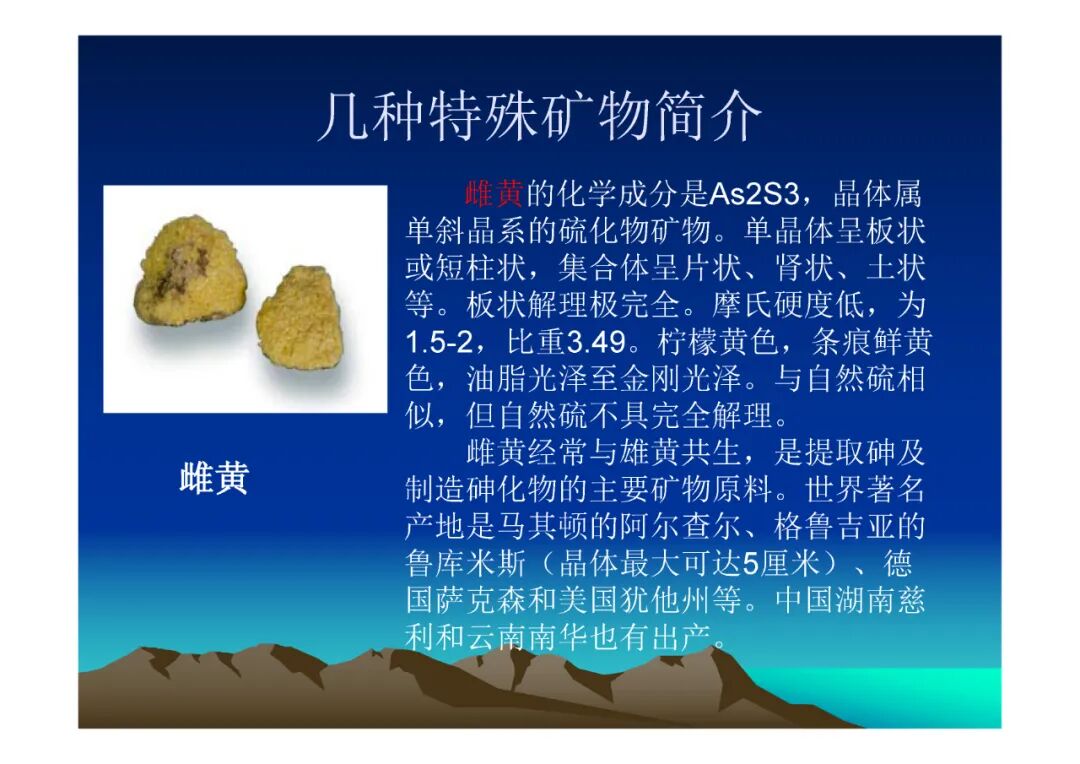 几种特殊矿物简介

雌黄

雌黄的化学成分是As2S3，晶体属单斜晶系的硫化物矿物。单晶体呈板状或短柱状，集合体呈片状、肾状、土状等。板状解理极完全。摩氏硬度低，为1.5-2，比重3.49。柠檬黄色，条痕鲜黄色，油脂光泽至金刚光泽。与自然硫相似，但自然硫不具完全解理。

雌黄经常与雄黄共生，是提取砷及制造砷化物的主要矿物原料。世界著名产地是马其顿的阿尔查尔、格鲁吉亚的鲁库米斯（晶体最大可达5厘米）、德国萨克森和美国犹他州等。中国湖南慈利和云南南华也有出产。